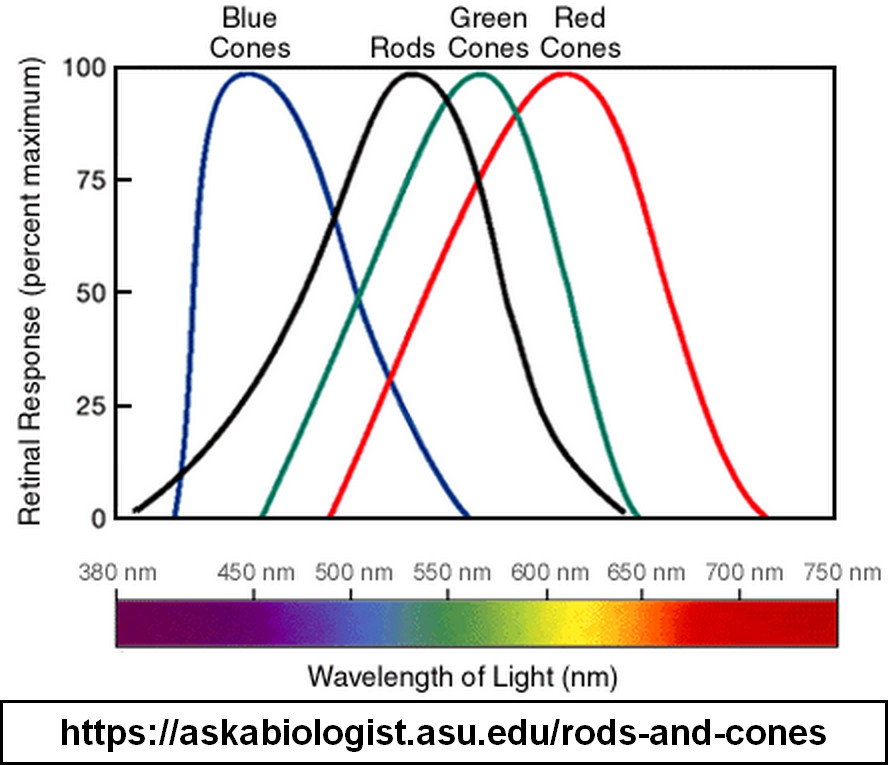 Blue Cones
Rods
Green Cones
Red Cones

Retinal Response (percent maximum)

100
75
50
25
0

380 nm 450 nm 500 nm 550 nm 600 nm 650 nm 700 nm 750 nm

Wavelength of Light (nm)

https://askabiologist.asu.edu/rods-and-cones